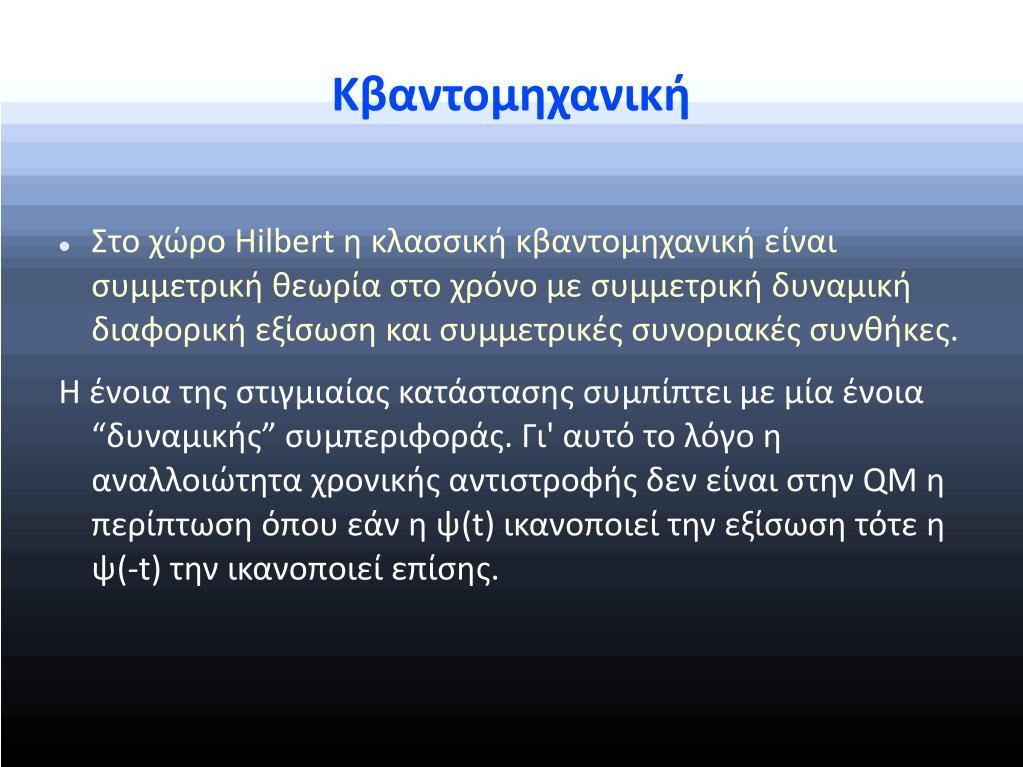 Κβαντομηχανική

• Στο χώρο Hilbert η κλασσική κβαντομηχανική είναι συμμετρική θεωρία στο χρόνο με συμμετρική δυναμική διαφορική εξίσωση και συμμετρικές συνοριακές συνθήκες.

Η ένοια της στιγμιαίας κατάστασης συμπίπτει με μία ένοια “δυναμικής” συμπεριφοράς. Γι' αυτό το λόγο η αναλλοιώτητα χρονικής αντιστροφής δεν είναι στην QM η περίπτωση όπου εάν η ψ(t) ικανοποιεί την εξίσωση τότε η ψ(-t) την ικανοποιεί επίσης.